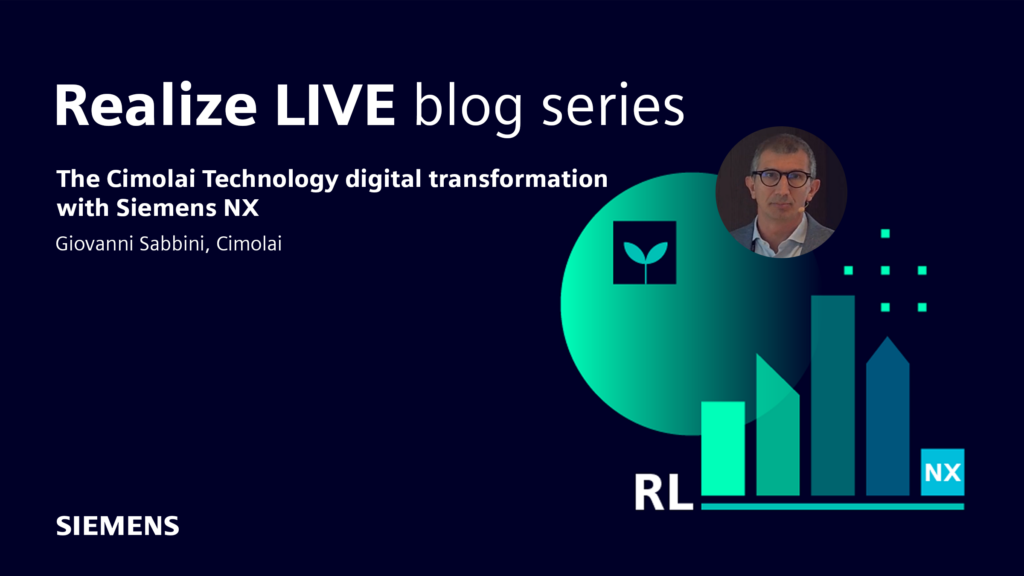 Realize LIVE blog series

The Cimolai Technology digital transformation with Siemens NX

Giovanni Sabbini, Cimolai

RL

NX

SIEMENS